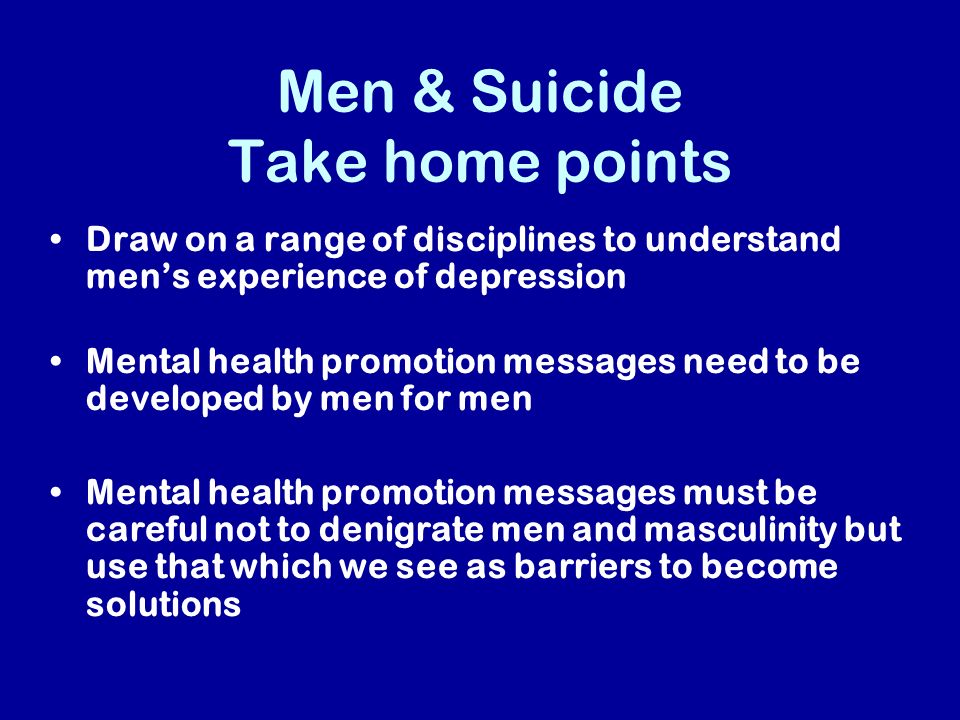 Men & Suicide
Take home points

• Draw on a range of disciplines to understand men’s experience of depression

• Mental health promotion messages need to be developed by men for men

• Mental health promotion messages must be careful not to denigrate men and masculinity but use that which we see as barriers to become solutions